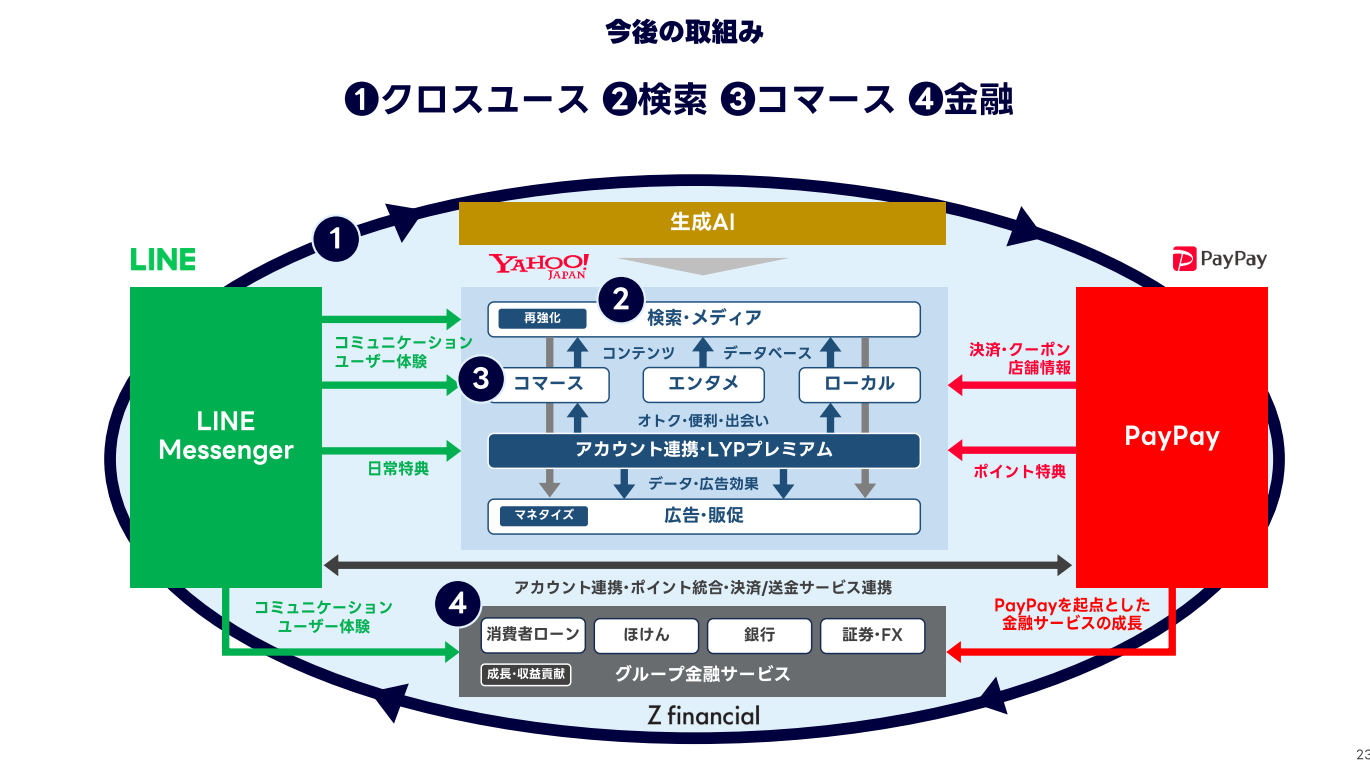 今後の取組み

❶クロスユース ❷検索 ❸コマース ❹金融

1

生成AI

LINE

YAHOO! JAPAN

PayPay

LINE Messenger

コミュニケーション ユーザー体験

日常特典

2

再強化

検索・メディア

コンテンツ

データベース

3

コマース

エンタメ

ローカル

オトク・便利・出会い

アカウント連携・LYPプレミアム

データ・広告効果

マネタイズ

広告・販促

決済・クーポン 店舗情報

ポイント特典

PayPay

アカウント連携・ポイント統合・決済/送金サービス連携

コミュニケーション ユーザー体験

4

消費者ローン

ほけん

銀行

証券・FX

成長・収益貢献

グループ金融サービス

PayPayを起点とした 金融サービスの成長

Z financial

23